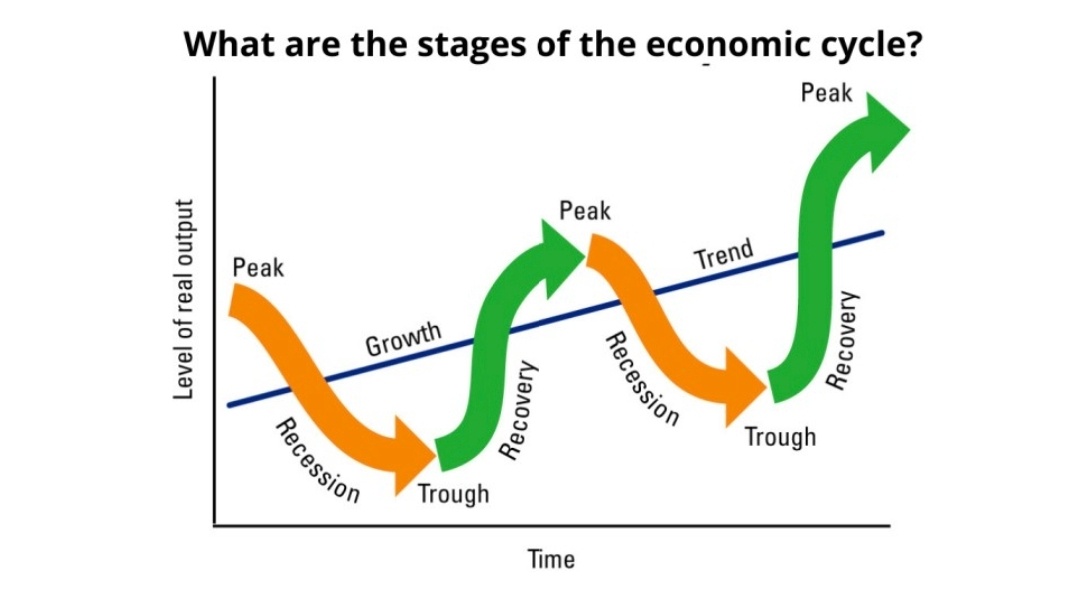 What are the stages of the economic cycle?

Level of real output

Peak

Recession

Growth

Trough

Recovery

Peak

Recession

Trend

Trough

Recovery

Peak

Time